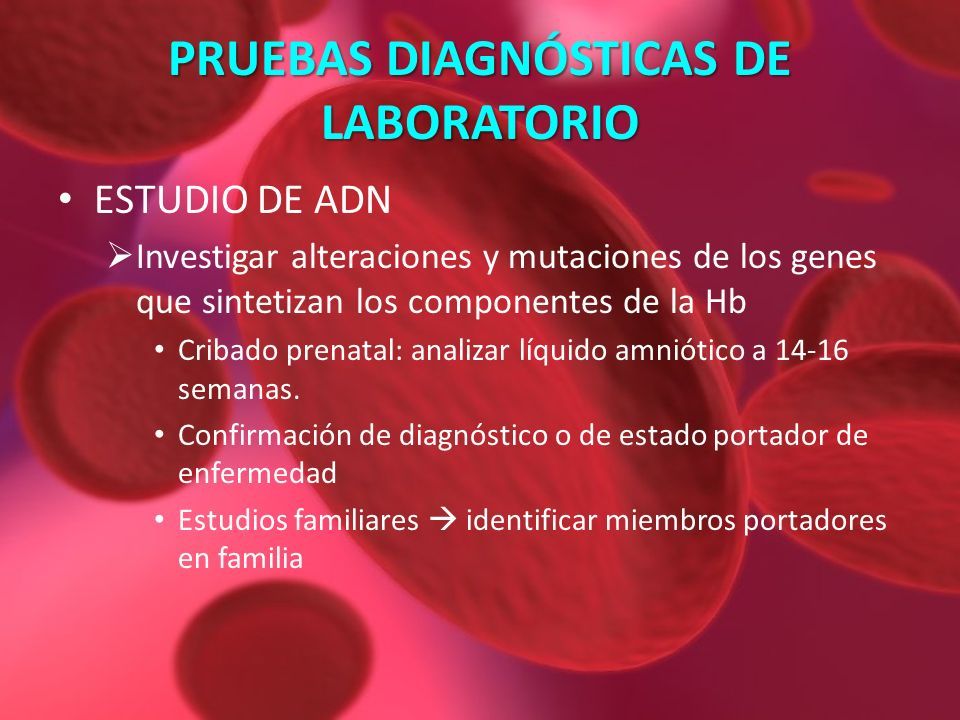 PRUEBAS DIAGNÓSTICAS DE LABORATORIO

• ESTUDIO DE ADN

➢ Investigar alteraciones y mutaciones de los genes que sintetizan los componentes de la Hb

• Cribado prenatal: analizar líquido amniótico a 14-16 semanas.

• Confirmación de diagnóstico o de estado portador de enfermedad

• Estudios familiares → identificar miembros portadores en familia